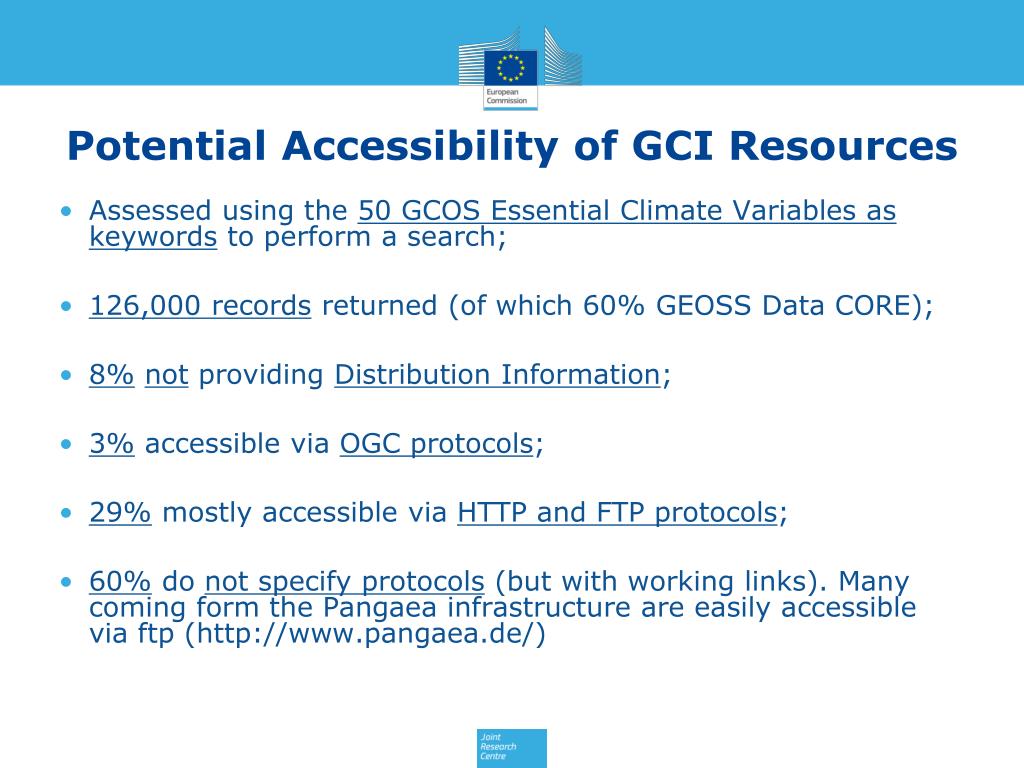 European Commission

Potential Accessibility of GCI Resources

• Assessed using the 50 GCOS Essential Climate Variables as keywords to perform a search;

• 126,000 records returned (of which 60% GEOSS Data CORE);

• 8% not providing Distribution Information;

• 3% accessible via OGC protocols;

• 29% mostly accessible via HTTP and FTP protocols;

• 60% do not specify protocols (but with working links). Many coming form the Pangaea infrastructure are easily accessible via ftp (http://www.pangaea.de/)

Joint Research Centre